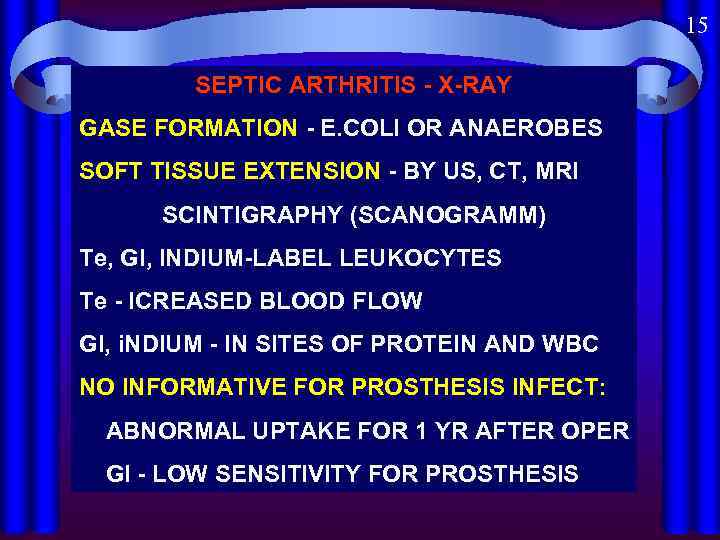 15

SEPTIC ARTHRITIS - X-RAY

GASE FORMATION - E.COLI OR ANAEROBES

SOFT TISSUE EXTENSION - BY US, CT, MRI

SCINTIGRAPHY (SCANOGRAMM)

Te, GI, INDIUM-LABEL LEUKOCYTES

Te - ICREASED BLOOD FLOW

GI, iNDIUM - IN SITES OF PROTEIN AND WBC

NO INFORMATIVE FOR PROSTHESIS INFECT:

ABNORMAL UPTAKE FOR 1 YR AFTER OPER

GI - LOW SENSITIVITY FOR PROSTHESIS